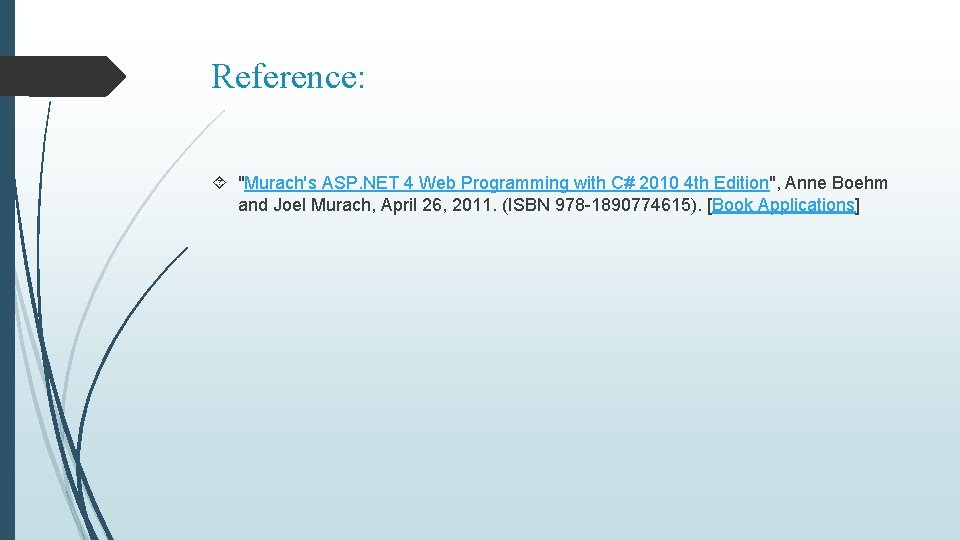 Reference:

"Murach's ASP.NET 4 Web Programming with C# 2010 4th Edition", Anne Boehm and Joel Murach, April 26, 2011. (ISBN 978-1890774615). [Book Applications]